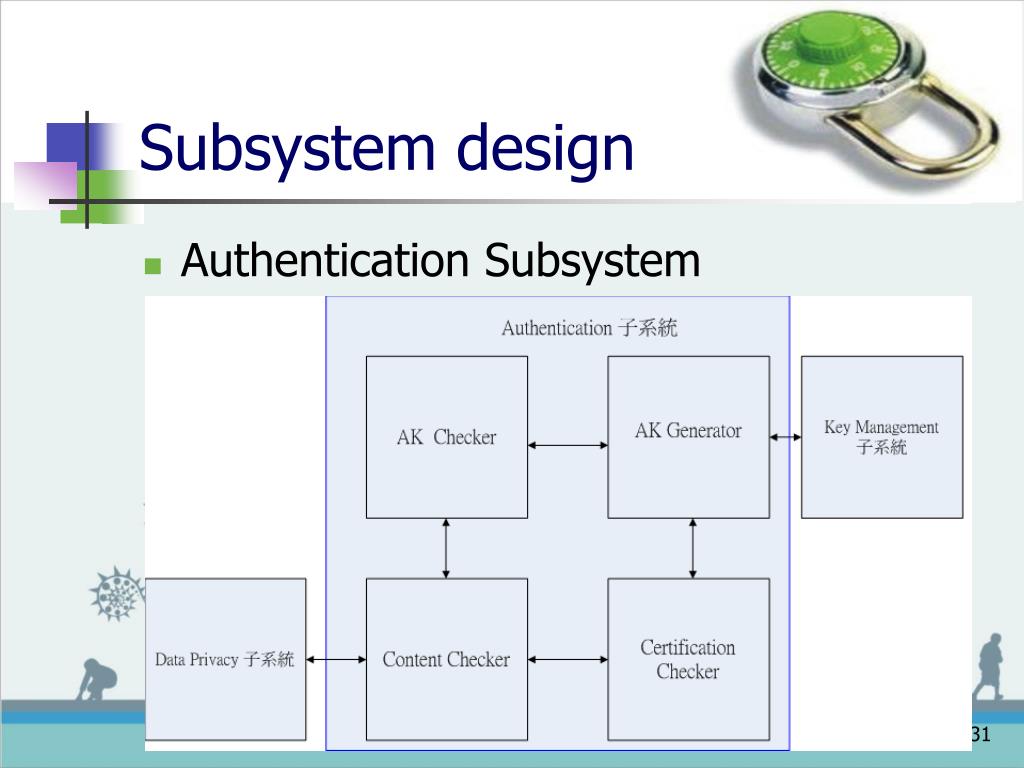 Subsystem design

Authentication Subsystem

Authentication 子系統

AK Checker

AK Generator

Key Management 子系統

Data Privacy 子系統

Content Checker

Certification Checker

31